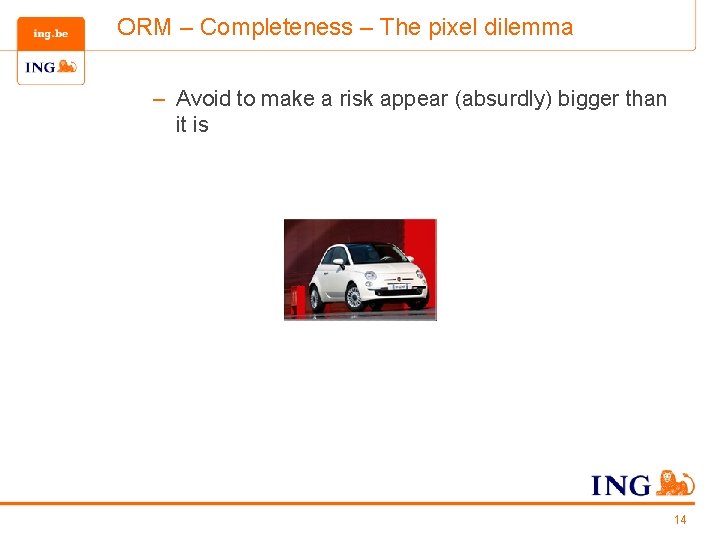 ing.be

ING

ORM – Completeness – The pixel dilemma

– Avoid to make a risk appear (absurdly) bigger than it is

ING

14